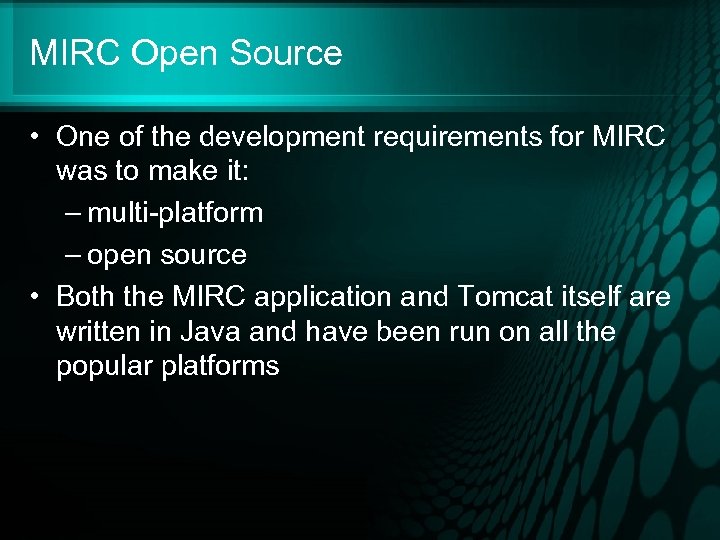 MIRC Open Source

• One of the development requirements for MIRC was to make it:
– multi-platform
– open source
• Both the MIRC application and Tomcat itself are written in Java and have been run on all the popular platforms